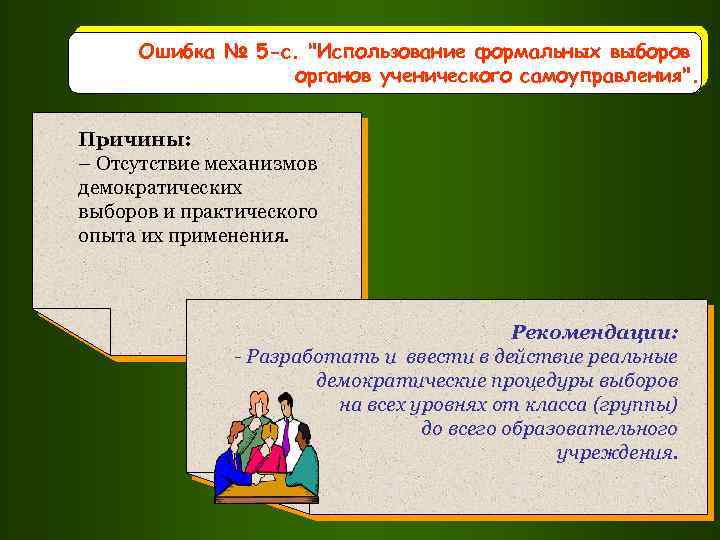 Ошибка № 5-с. "Использование формальных выборов органов ученического самоуправления".

Причины:
– Отсутствие механизмов демократических выборов и практического опыта их применения.

Рекомендации:
- Разработать и ввести в действие реальные демократические процедуры выборов на всех уровнях от класса (группы) до всего образовательного учреждения.